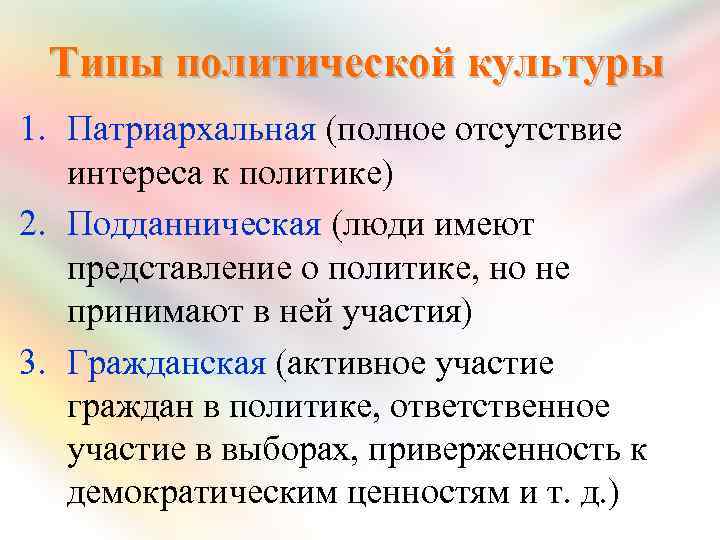 Типы политической культуры

1. Патриархальная (полное отсутствие интереса к политике)
2. Подданническая (люди имеют представление о политике, но не принимают в ней участия)
3. Гражданская (активное участие граждан в политике, ответственное участие в выборах, приверженность к демократическим ценностям и т. д.)